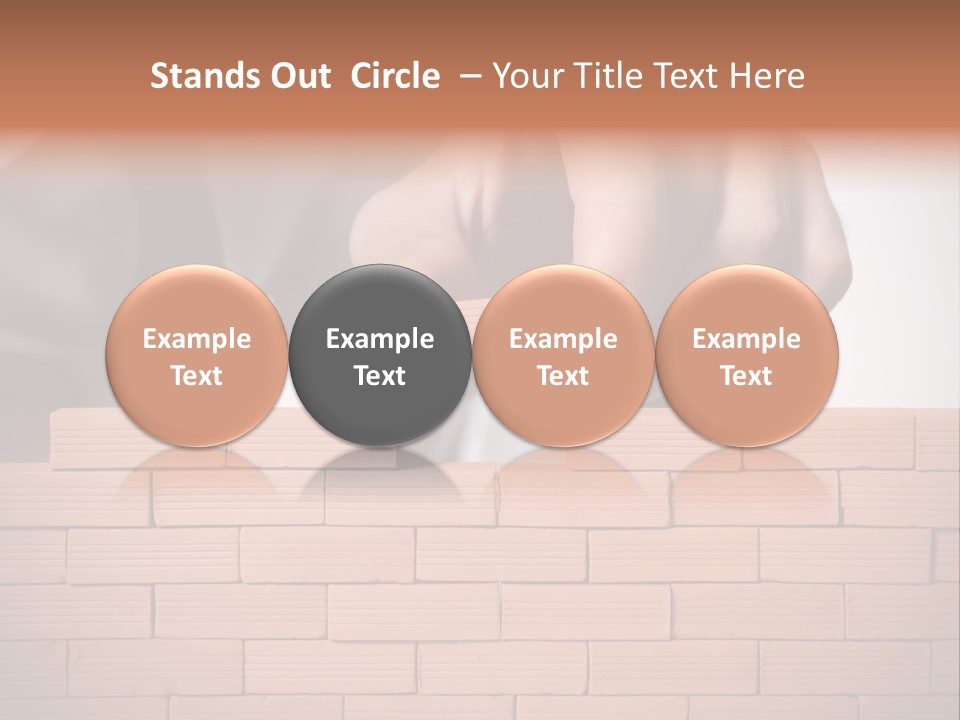 Stands Out Circle – Your Title Text Here

Example Text

Example Text

Example Text

Example Text